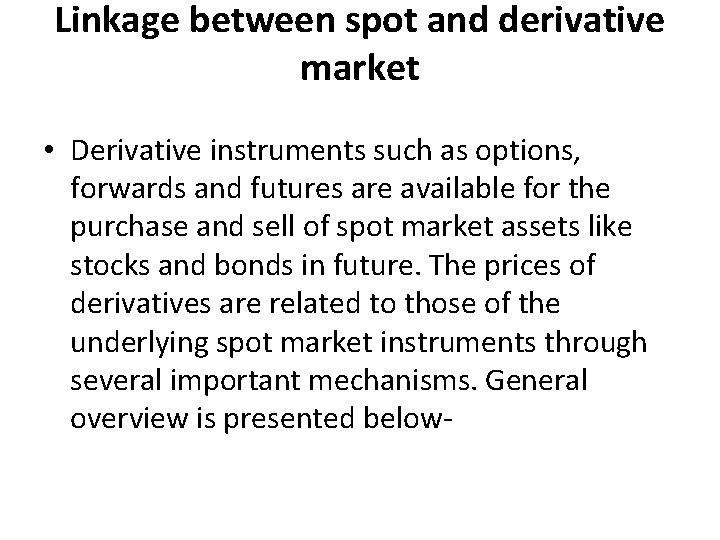 Linkage between spot and derivative market

• Derivative instruments such as options, forwards and futures are available for the purchase and sell of spot market assets like stocks and bonds in future. The prices of derivatives are related to those of the underlying spot market instruments through several important mechanisms. General overview is presented below-